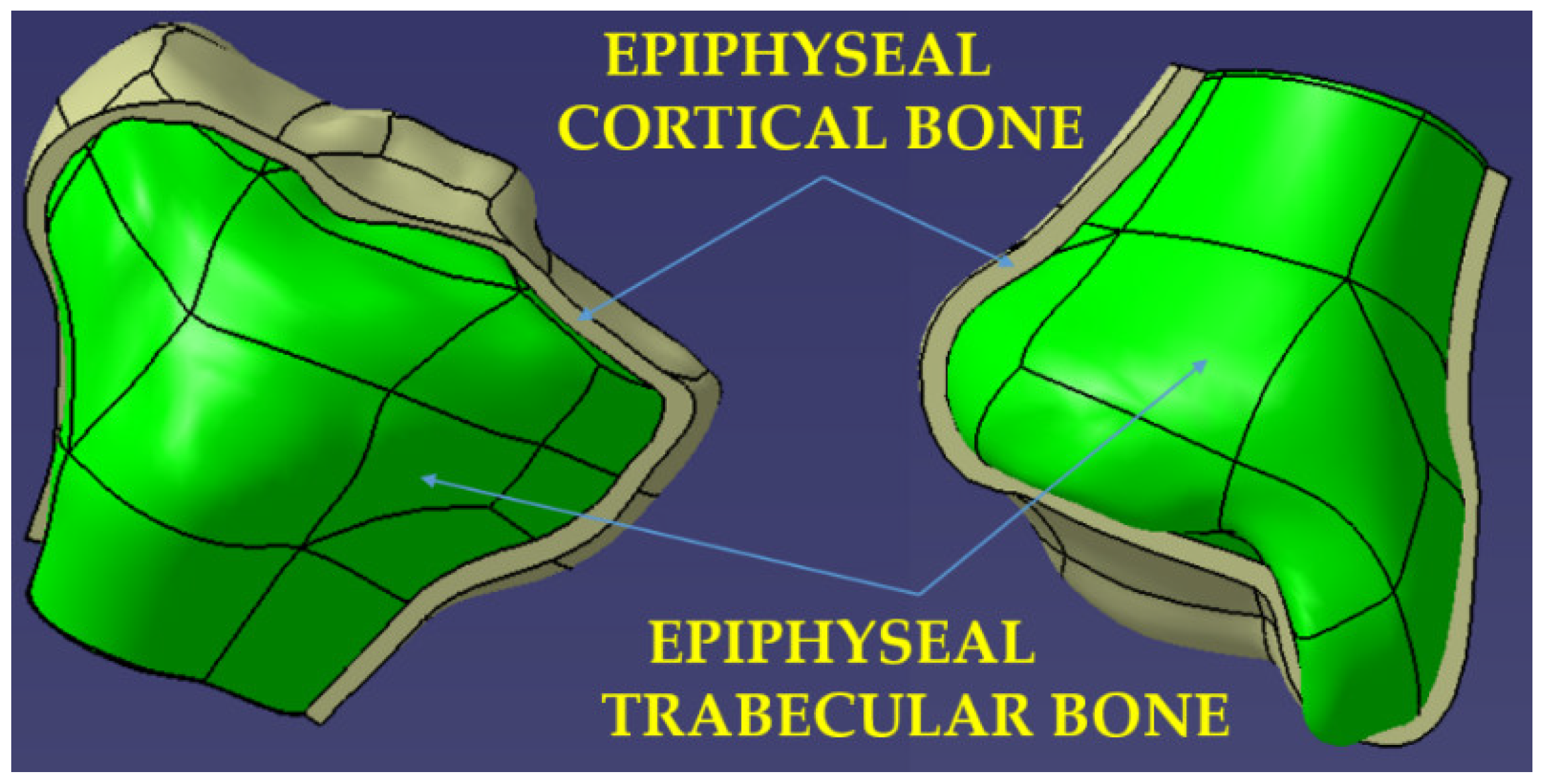 EPIPHYSEAL
CORTICAL BONE

EPIPHYSEAL
TRABECULAR BONE